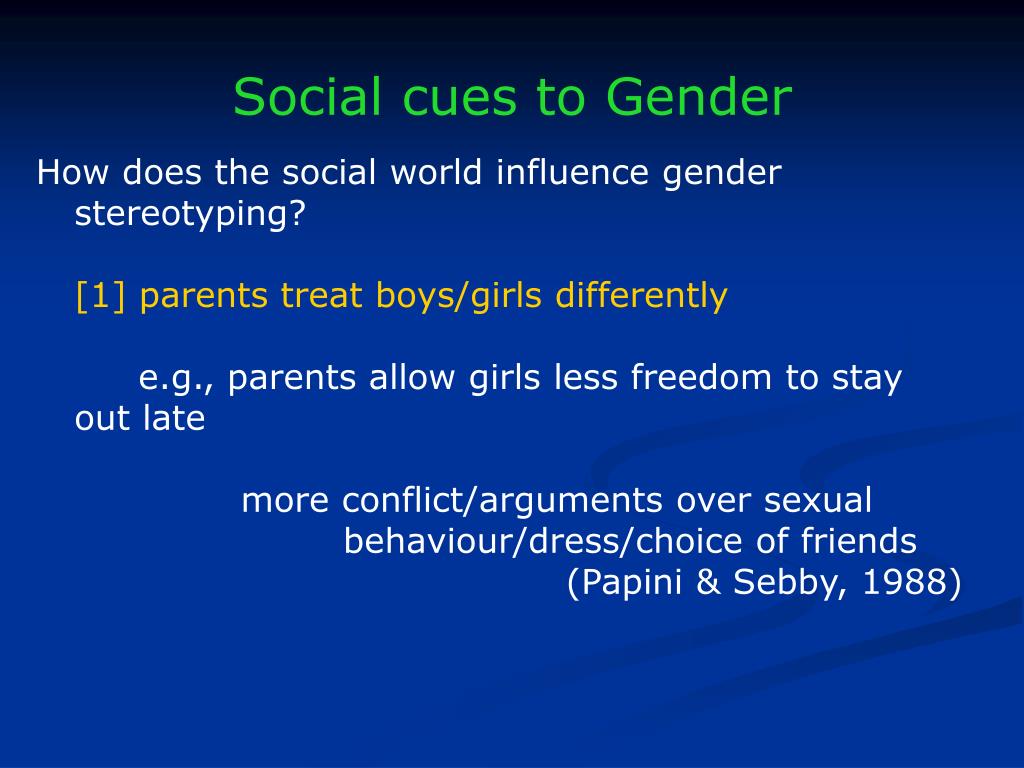 Social cues to Gender

How does the social world influence gender stereotyping?

[1] parents treat boys/girls differently

e.g., parents allow girls less freedom to stay out late

more conflict/arguments over sexual behaviour/dress/choice of friends (Papini & Sebby, 1988)